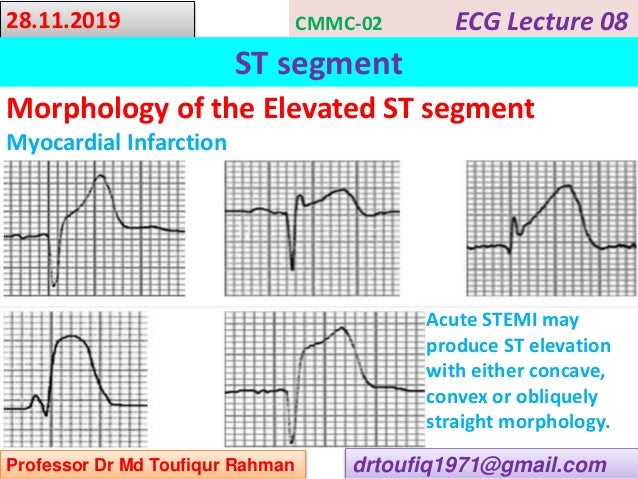 28.11.2019

CMMC-02

ECG Lecture 08

ST segment

Morphology of the Elevated ST segment

Myocardial Infarction

Acute STEMI may produce ST elevation with either concave, convex or obliquely straight morphology.

Professor Dr Md Toufiqur Rahman

drtoufiq1971@gmail.com